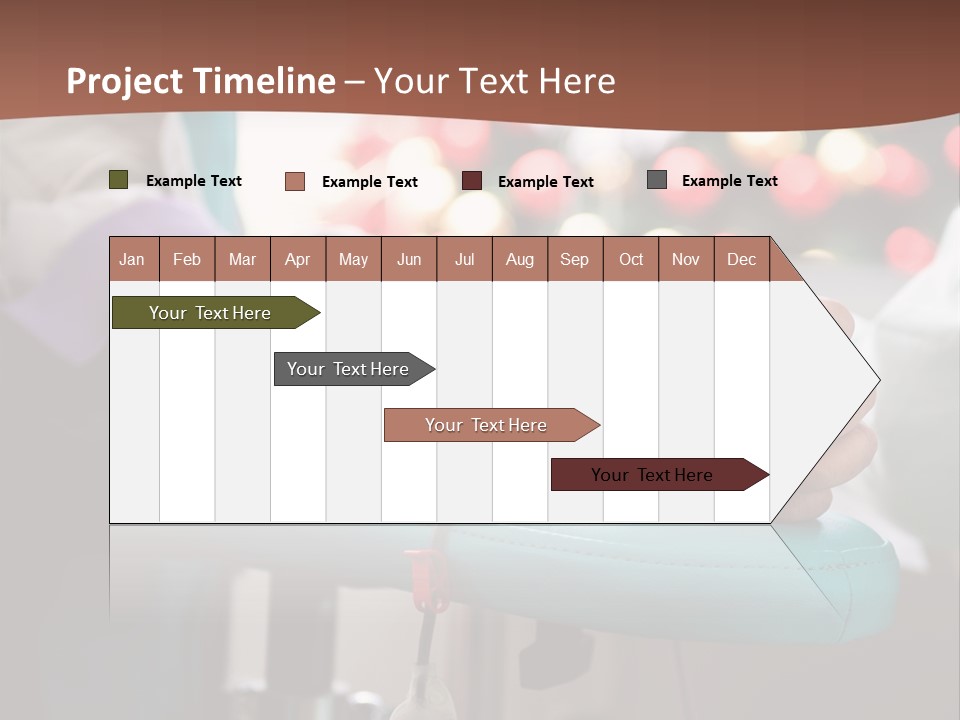 Project Timeline – Your Text Here

Example Text
Example Text
Example Text
Example Text

| Jan | Feb | Mar | Apr | May | Jun | Jul | Aug | Sep | Oct | Nov | Dec |
|---|---|---|---|---|---|---|---|---|---|---|---|

Your Text Here
Your Text Here
Your Text Here
Your Text Here